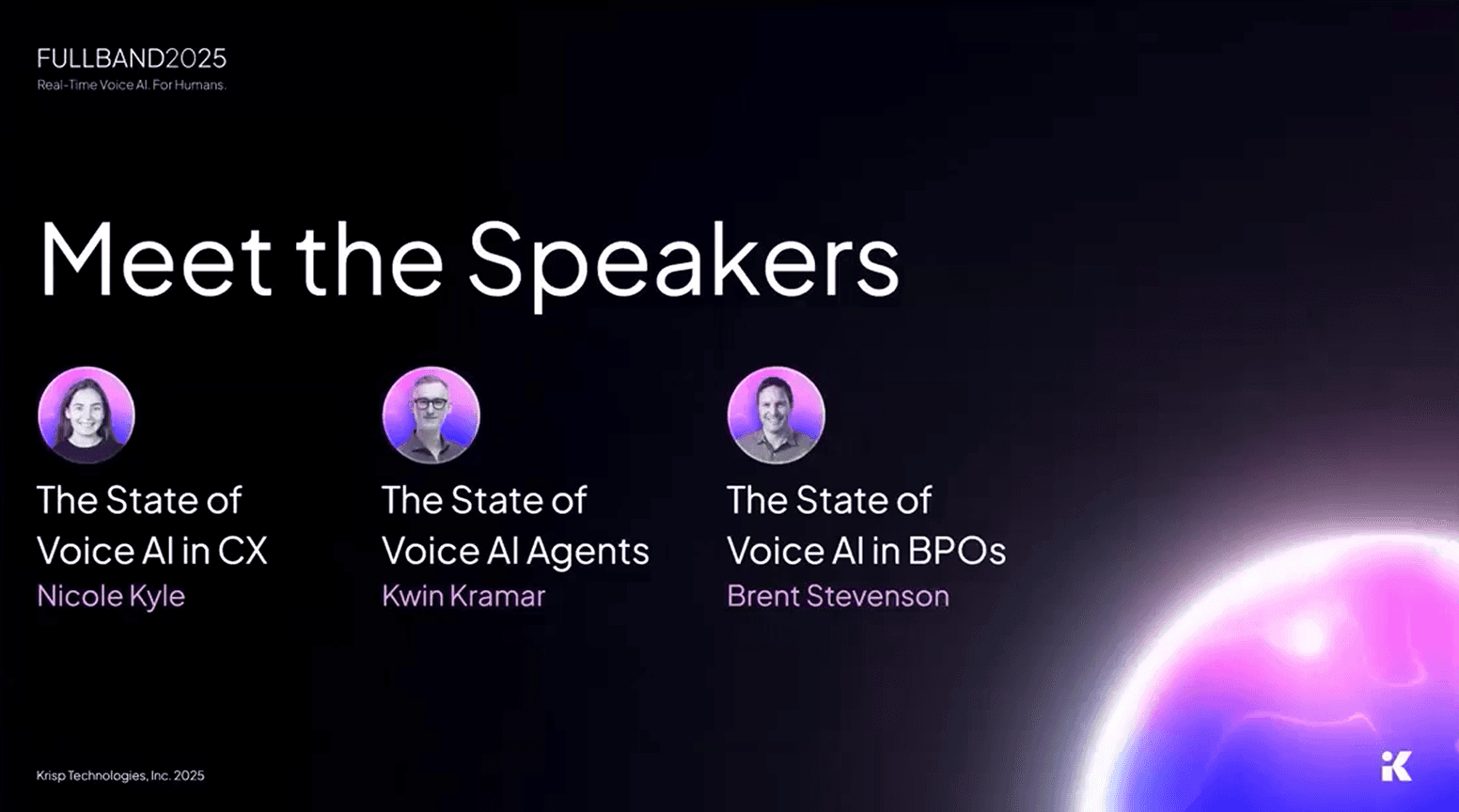 FULLBAND2025
Real-Time Voice AI. For Humans.

Meet the Speakers

The State of Voice AI in CX
Nicole Kyle

The State of Voice AI Agents
Kwin Kramar

The State of Voice AI in BPOs
Brent Stevenson

Krisp Technologies, Inc. 2025